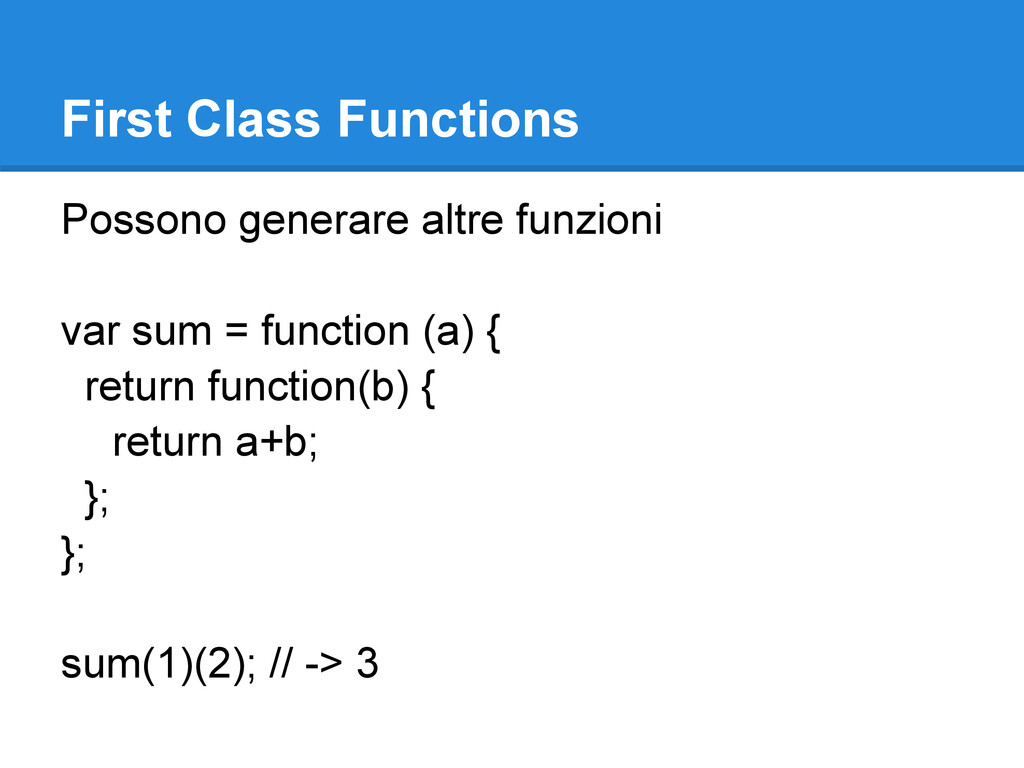 First Class Functions

Possono generare altre funzioni

var sum = function (a) {
  return function(b) {
    return a+b;
  };
};

sum(1)(2); // -> 3